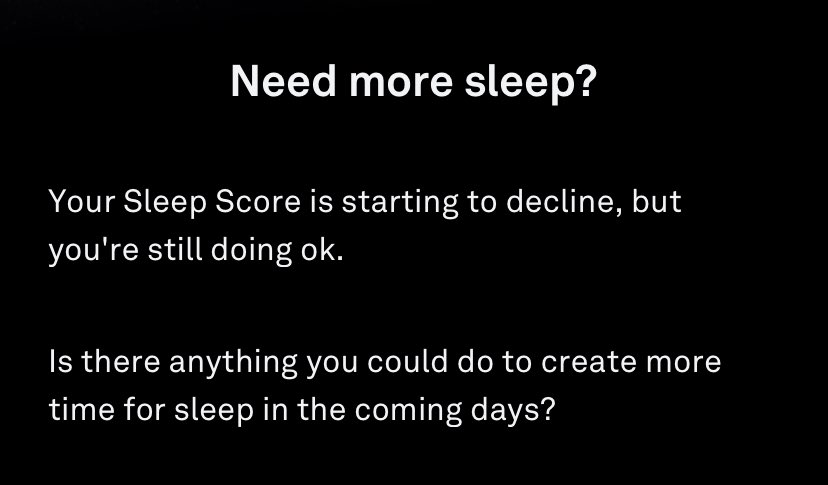 Need more sleep?

Your Sleep Score is starting to decline, but you're still doing ok.

Is there anything you could do to create more time for sleep in the coming days?